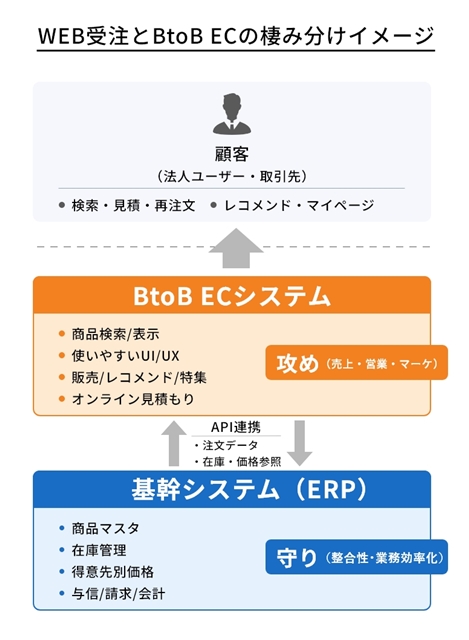 WEB受注とBtoB ECの棲み分けイメージ

顧客
（法人ユーザー・取引先）

● 検索・見積・再注文 ● レコメンド・マイページ

BtoB ECシステム

● 商品検索/表示
● 使いやすいUI/UX
● 販売/レコメンド/特集
● オンライン見積もり

攻め（売上・営業・マーケ）

API連携
・注文データ
・在庫・価格参照

基幹システム（ERP）

● 商品マスタ
● 在庫管理
● 得意先別価格
● 与信/請求/会計

守り（整合性・業務効率化）